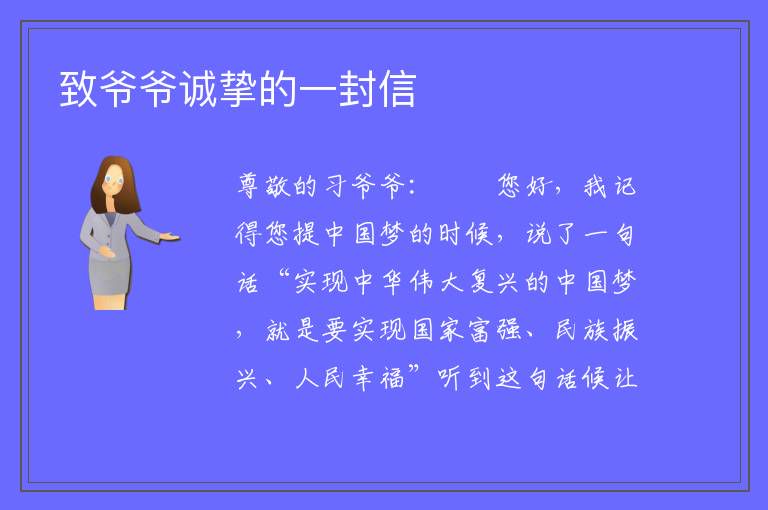 致爷爷诚挚的一封信

尊敬的习爷爷：　　您好，我记得您提中国梦的时候，说了一句话“实现中华伟大复兴的中国梦，就是要实现国家富强、民族振兴、人民幸福”听到这句话候让